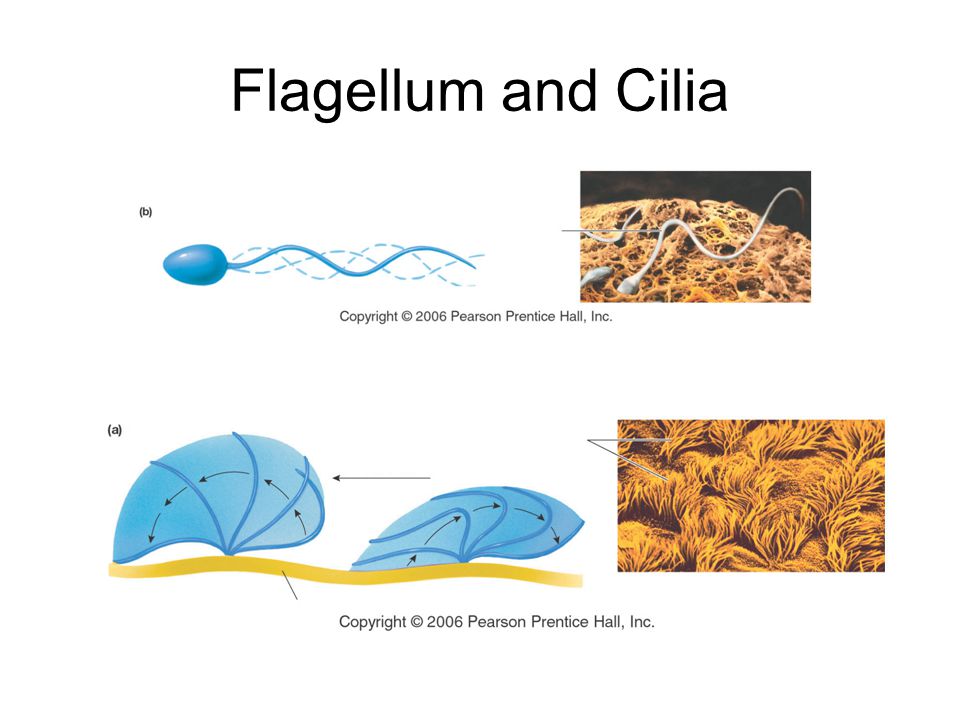 Flagellum and Cilia

(b)

Copyright © 2006 Pearson Prentice Hall, Inc.

(a)

Copyright © 2006 Pearson Prentice Hall, Inc.